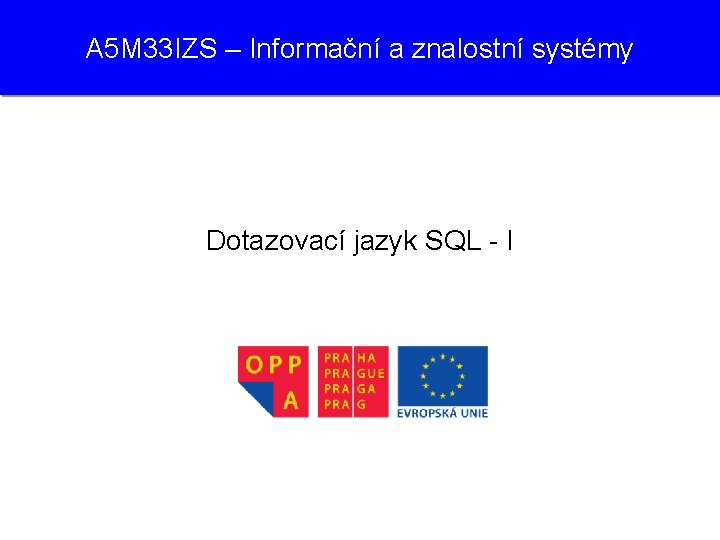 A5M33IZS – Informační a znalostní systémy

Dotazovací jazyk SQL - I

OPP
A

PRA HA
PRA GUE
PRA GA
PRA G

EVROPSKÁ UNIE